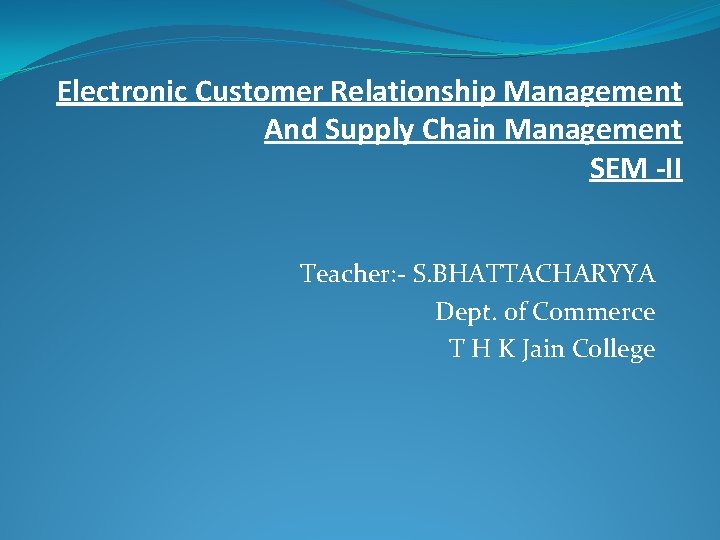 Electronic Customer Relationship Management
And Supply Chain Management
SEM -II

Teacher:- S.BHATTACHARYYA
Dept. of Commerce
T H K Jain College